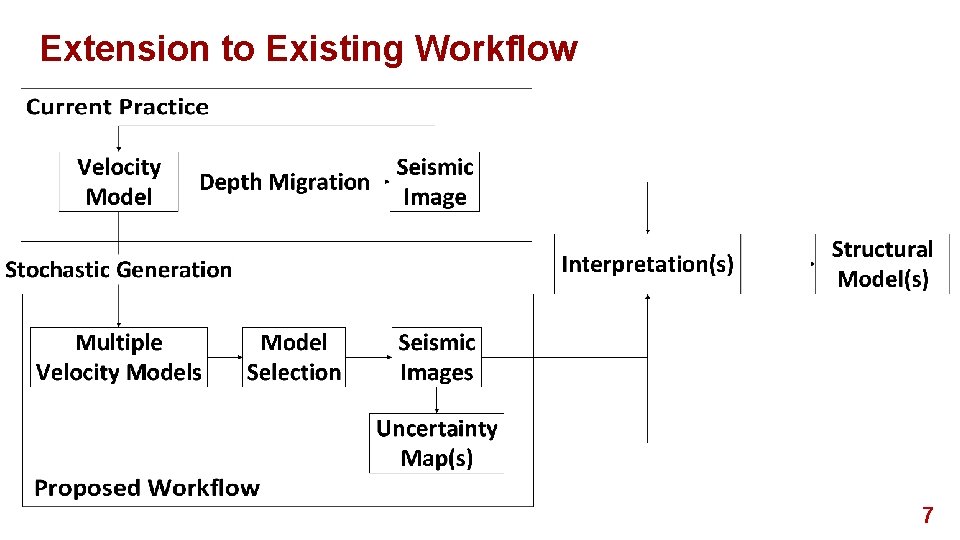 Extension to Existing Workflow

Current Practice

Velocity Model

Depth Migration

Seismic Image

Stochastic Generation

Interpretation(s)

Structural Model(s)

Multiple Velocity Models

Model Selection

Seismic Images

Uncertainty Map(s)

Proposed Workflow

7